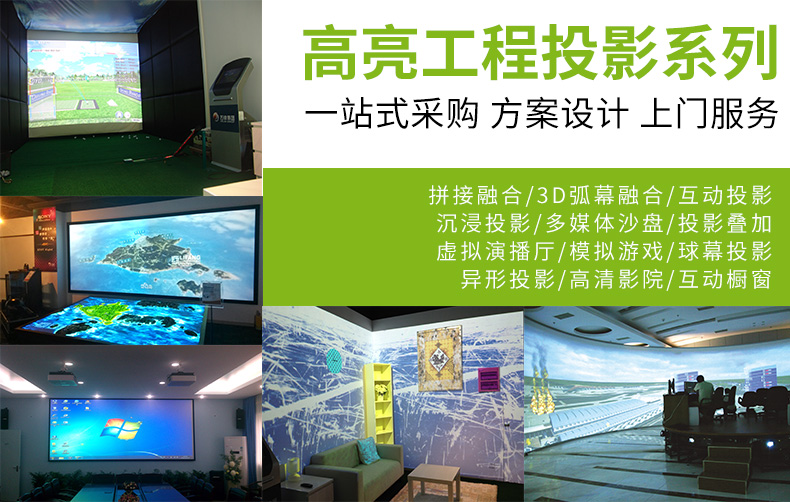 高亮工程投影系列

一站式采购 方案设计 上门服务

拼接融合/3D弧幕融合/互动投影
沉浸投影/多媒体沙盘/投影叠加
虚拟演播厅/模拟游戏/球幕投影
异形投影/高清影院/互动橱窗